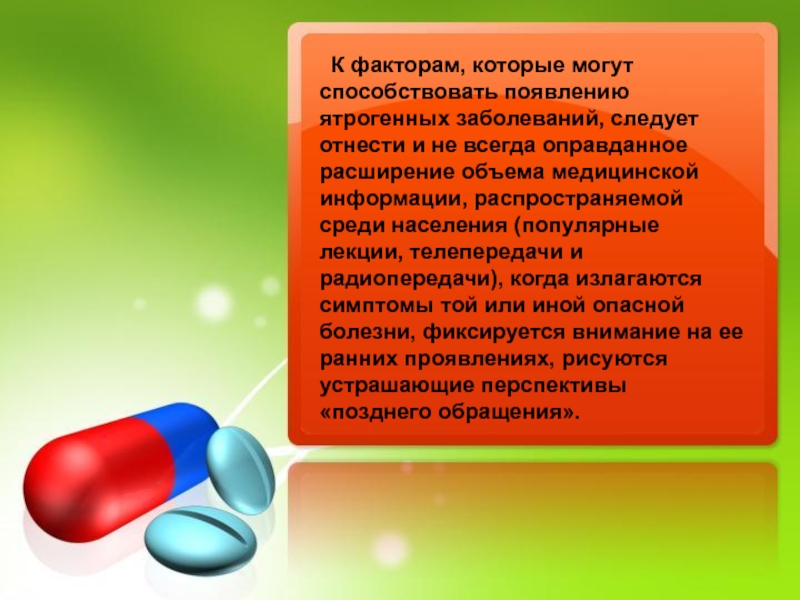 К факторам, которые могут способствовать появлению ятрогенных заболеваний, следует отнести и не всегда оправданное расширение объема медицинской информации, распространяемой среди населения (популярные лекции, телепередачи и радиопередачи), когда излагаются симптомы той или иной опасной болезни, фиксируется внимание на ее ранних проявлениях, рисуются устрашающие перспективы «позднего обращения».